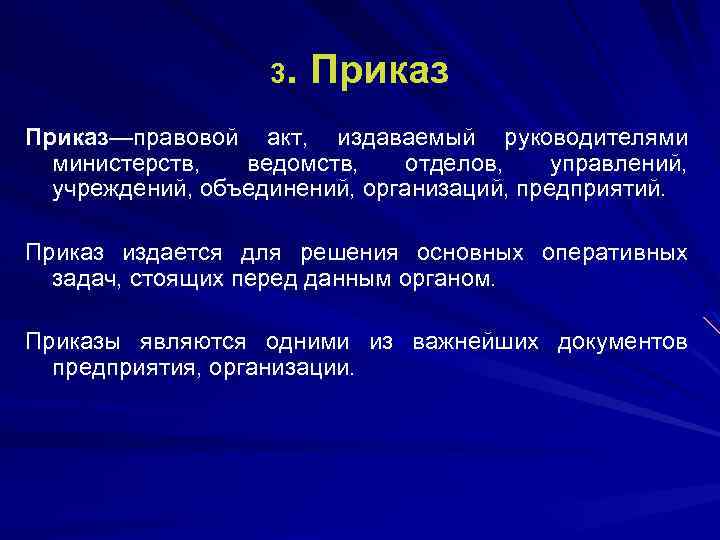 3. Приказ

Приказ—правовой акт, издаваемый руководителями министерств, ведомств, отделов, управлений, учреждений, объединений, организаций, предприятий.

Приказ издается для решения основных оперативных задач, стоящих перед данным органом.

Приказы являются одними из важнейших документов предприятия, организации.